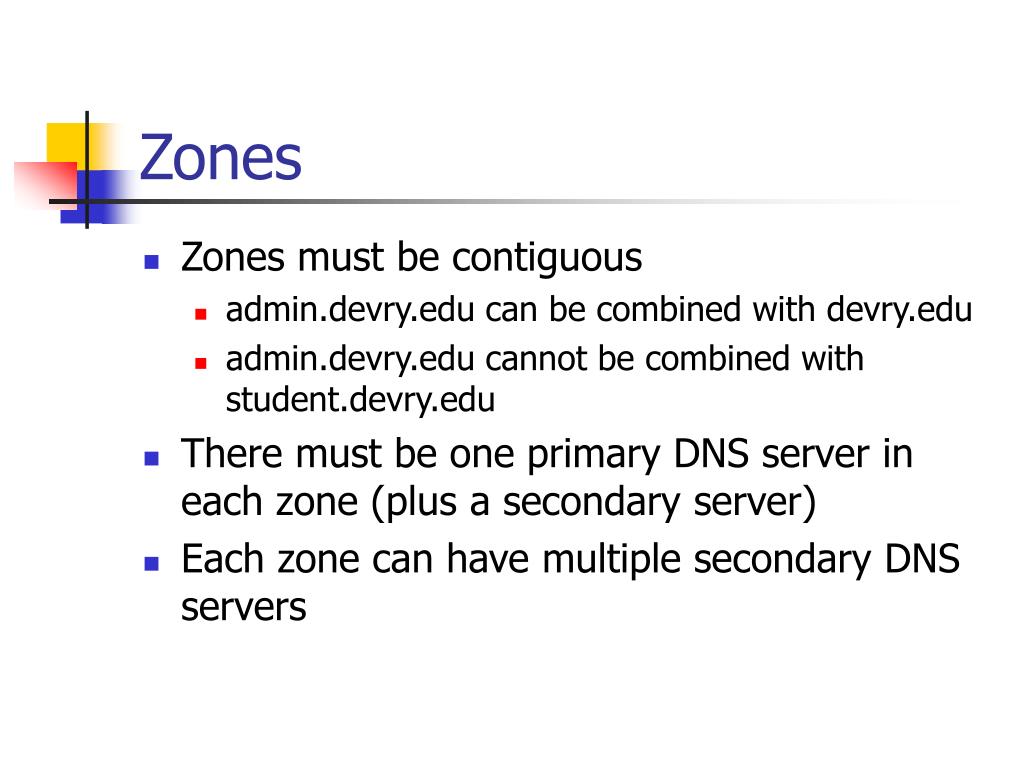 Zones

- Zones must be contiguous
  - admin.devry.edu can be combined with devry.edu
  - admin.devry.edu cannot be combined with student.devry.edu
- There must be one primary DNS server in each zone (plus a secondary server)
- Each zone can have multiple secondary DNS servers